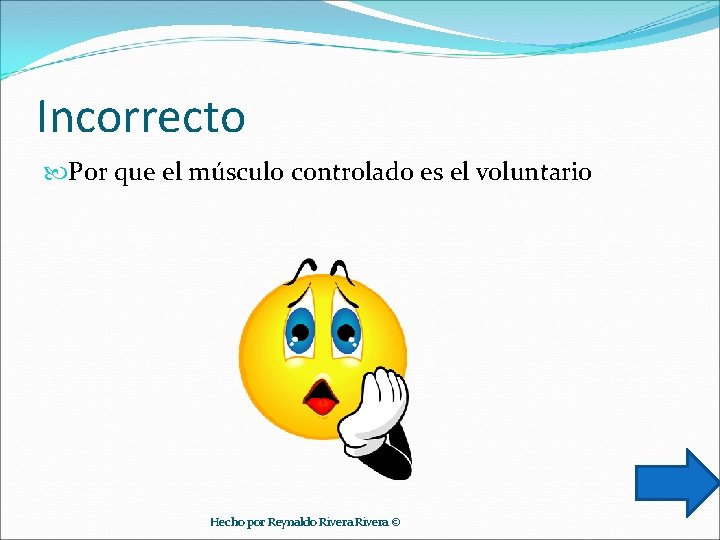 Incorrecto

Por que el músculo controlado es el voluntario

Hecho por Reynaldo Rivera Rivera ©